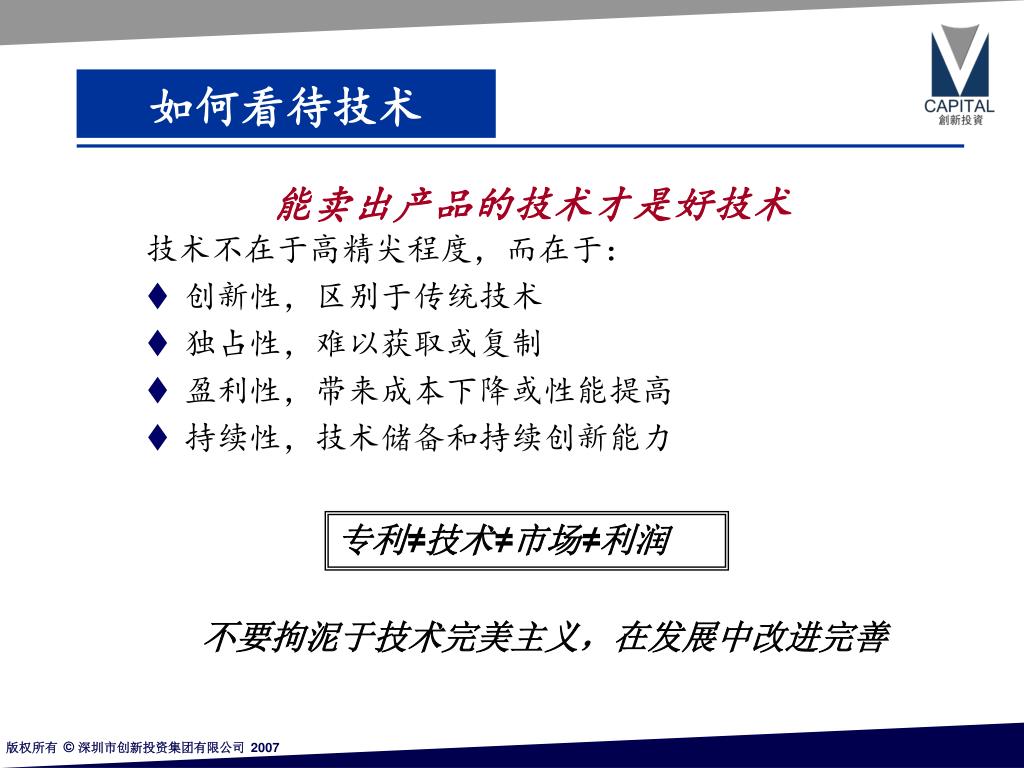 如何看待技术

CAPITAL
創新投資

能卖出产品的技术才是好技术

技术不在于高精尖程度，而在于：

♦ 创新性，区别于传统技术

♦ 独占性，难以获取或复制

♦ 盈利性，带来成本下降或性能提高

♦ 持续性，技术储备和持续创新能力

专利≠技术≠市场≠利润

不要拘泥于技术完美主义，在发展中改进完善

版权所有 © 深圳市创新投资集团有限公司 2007